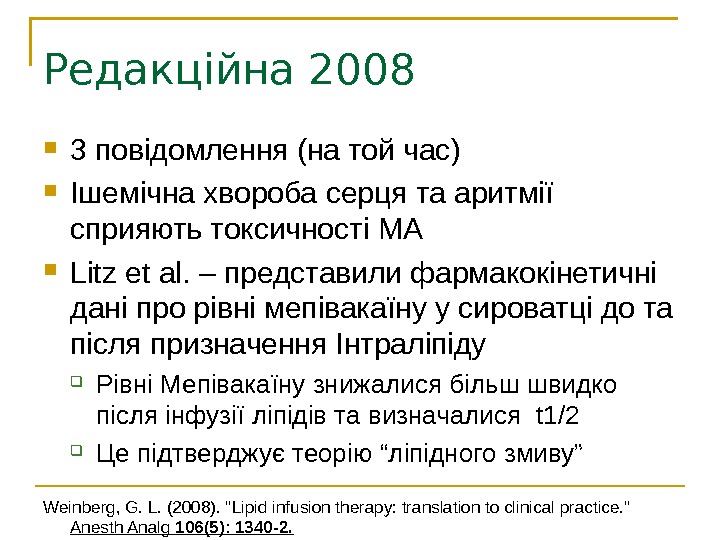 Редакційна 2008

3 повідомлення (на той час)

Ішемічна хвороба серця та аритмії сприяють токсичності МА

Litz et al. – представили фармакокінетичні дані про рівні мепівакаїну у сироватці до та після призначення Інтраліпіду

Рівні Мепівакаїну знижалися більш швидко після інфузії ліпідів та визначалися t1/2

Це підтверджує теорію “ліпідного змиву”

Weinberg, G. L. (2008). "Lipid infusion therapy: translation to clinical practice." Anesth Analg 106(5): 1340-2.